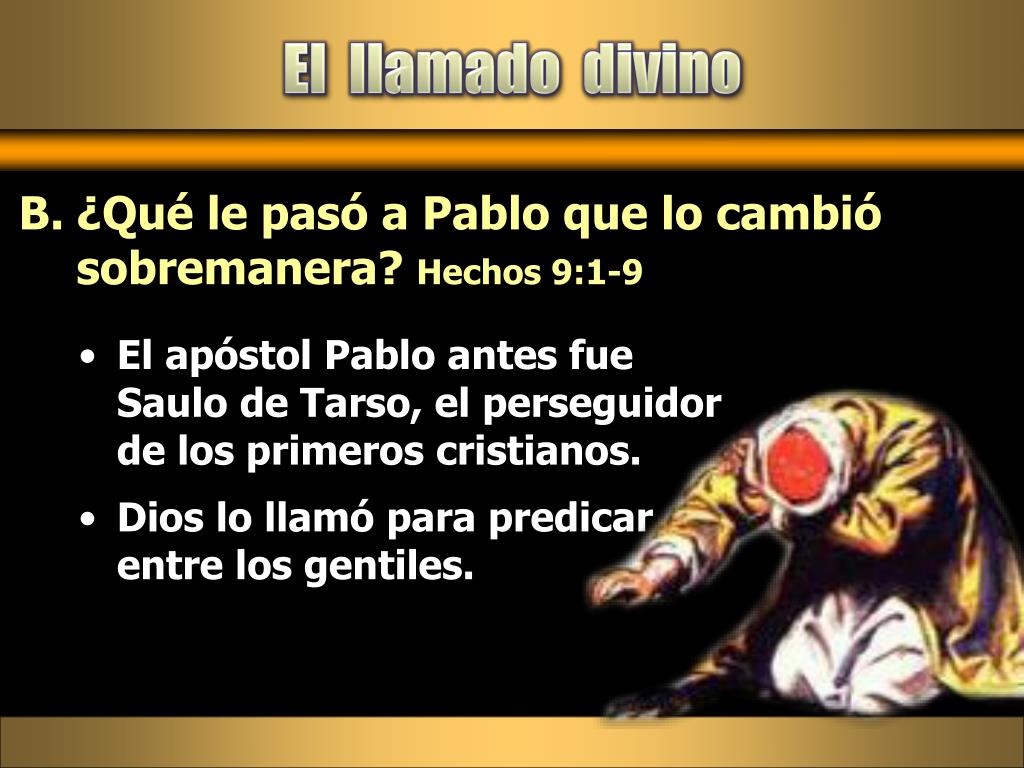 El llamado divino

B. ¿Qué le pasó a Pablo que lo cambió sobremanera? Hechos 9:1-9

• El apóstol Pablo antes fue Saulo de Tarso, el perseguidor de los primeros cristianos.

• Dios lo llamó para predicar entre los gentiles.